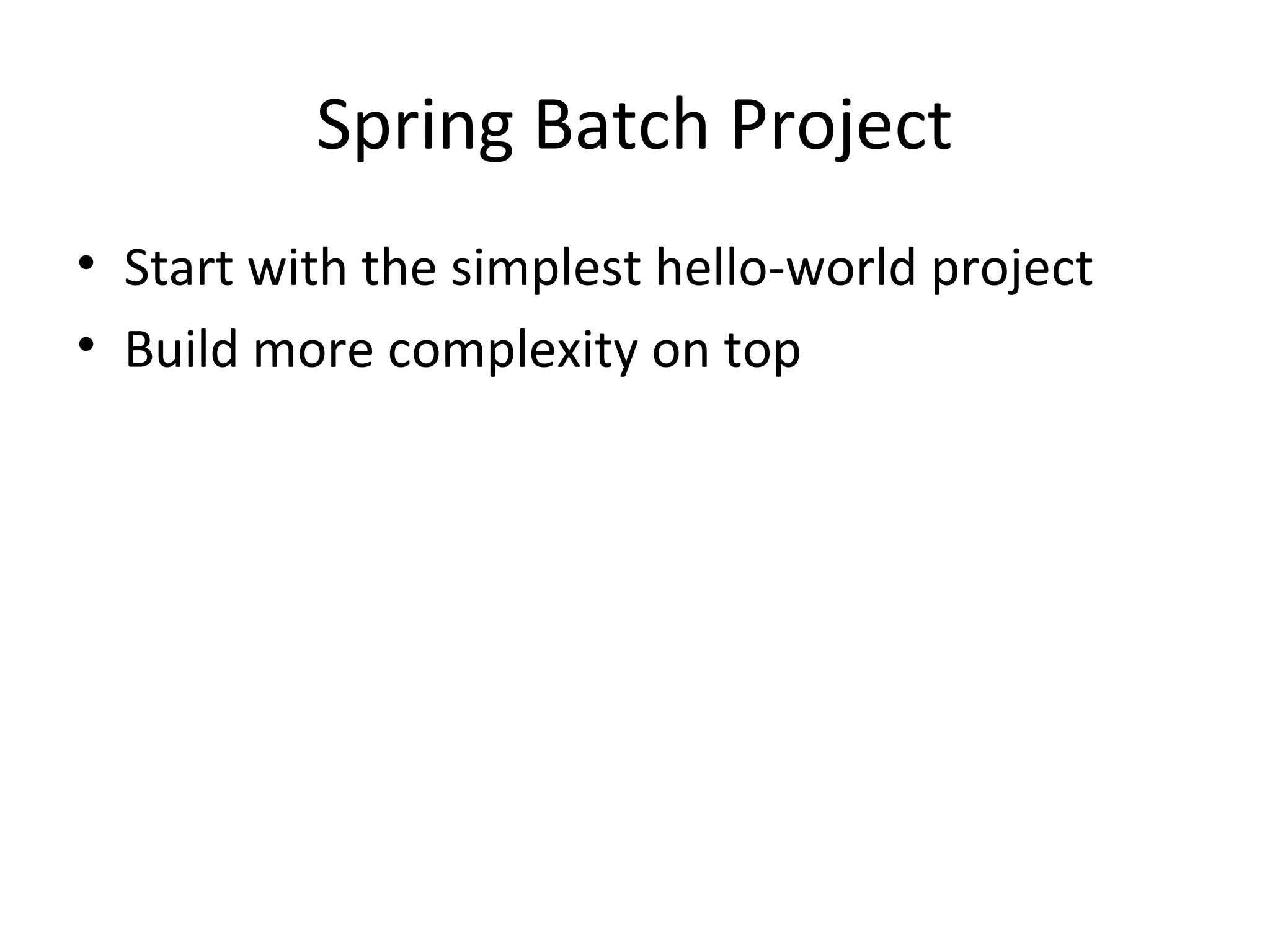 Spring Batch Project

• Start with the simplest hello-world project
• Build more complexity on top